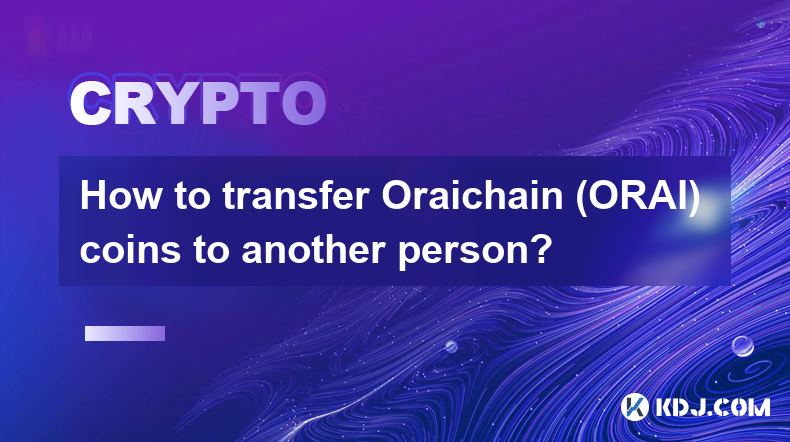 CRYPTO

How to transfer Oraichain (ORAI) coins to another person?

KDJ.COM